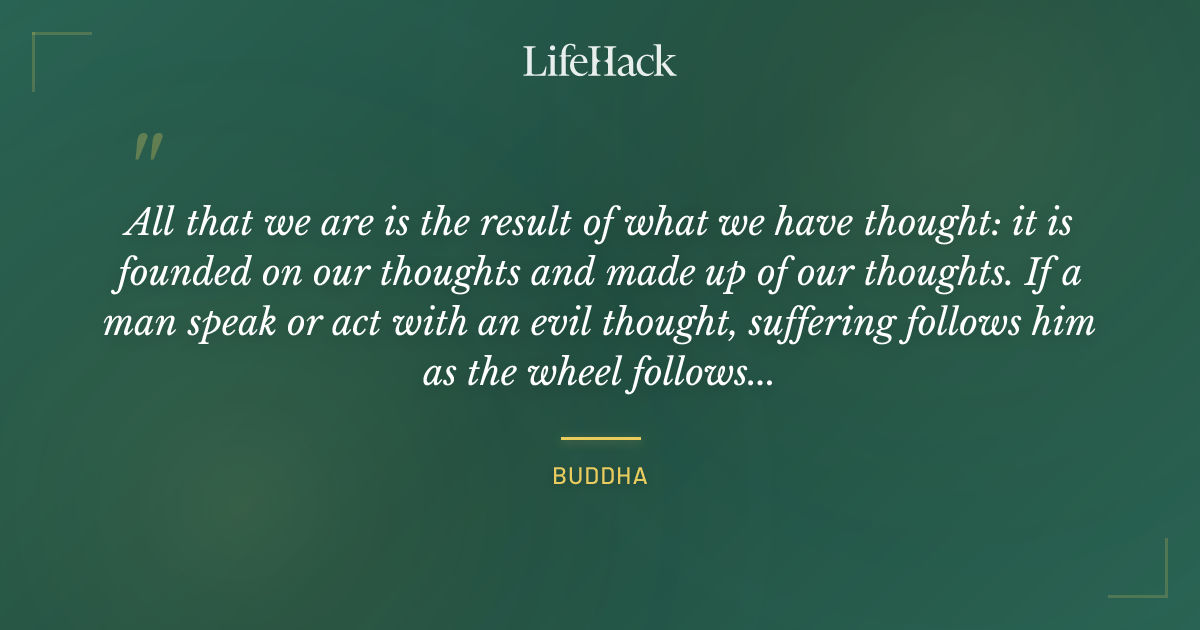 LifeHack

"

All that we are is the result of what we have thought: it is founded on our thoughts and made up of our thoughts. If a man speak or act with an evil thought, suffering follows him as the wheel follows...

BUDDHA